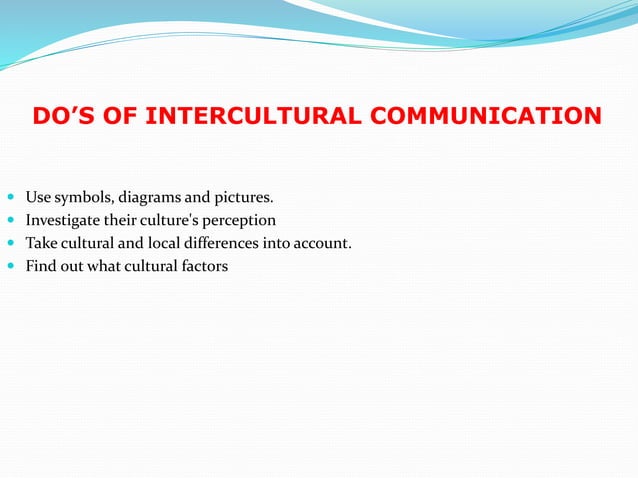 DO’S OF INTERCULTURAL COMMUNICATION

- Use symbols, diagrams and pictures.
- Investigate their culture's perception
- Take cultural and local differences into account.
- Find out what cultural factors